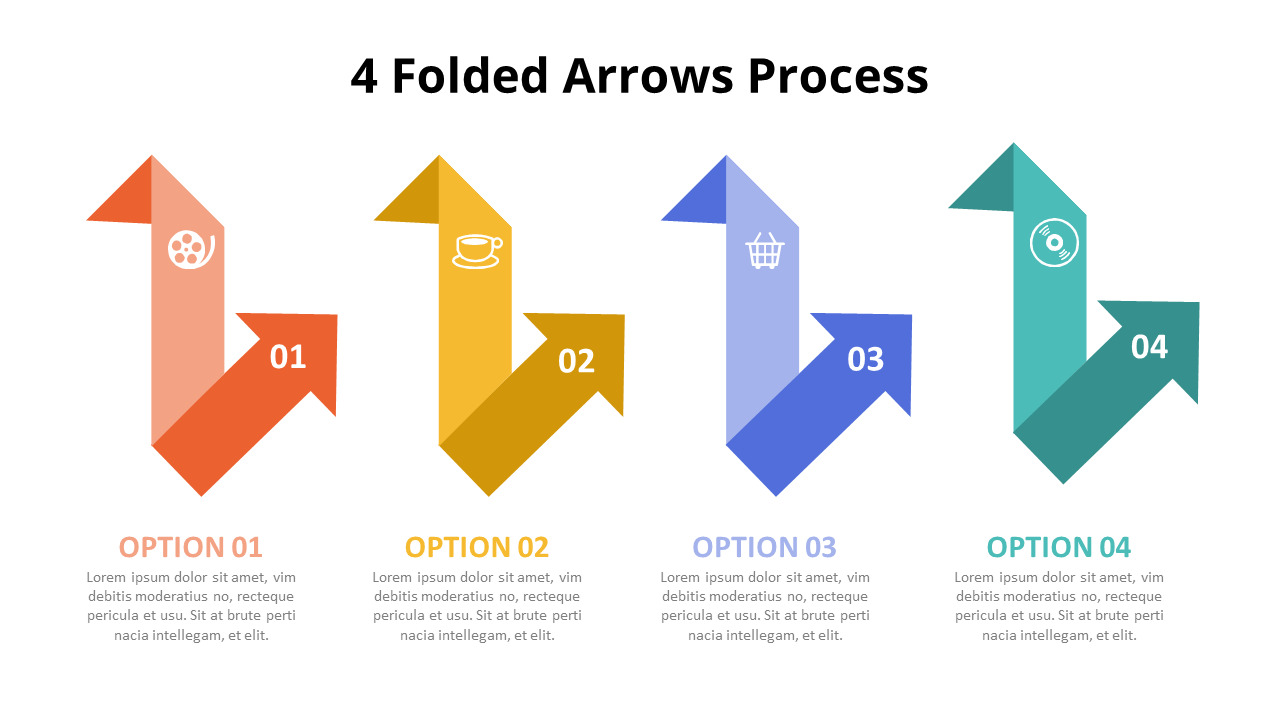 4 Folded Arrows Process

01

02

03

04

OPTION 01

Lorem ipsum dolor sit amet, vim debitis moderatius no, recteque pericula et usu. Sit at brute perti nacia intellegam, et elit.

OPTION 02

Lorem ipsum dolor sit amet, vim debitis moderatius no, recteque pericula et usu. Sit at brute perti nacia intellegam, et elit.

OPTION 03

Lorem ipsum dolor sit amet, vim debitis moderatius no, recteque pericula et usu. Sit at brute perti nacia intellegam, et elit.

OPTION 04

Lorem ipsum dolor sit amet, vim debitis moderatius no, recteque pericula et usu. Sit at brute perti nacia intellegam, et elit.